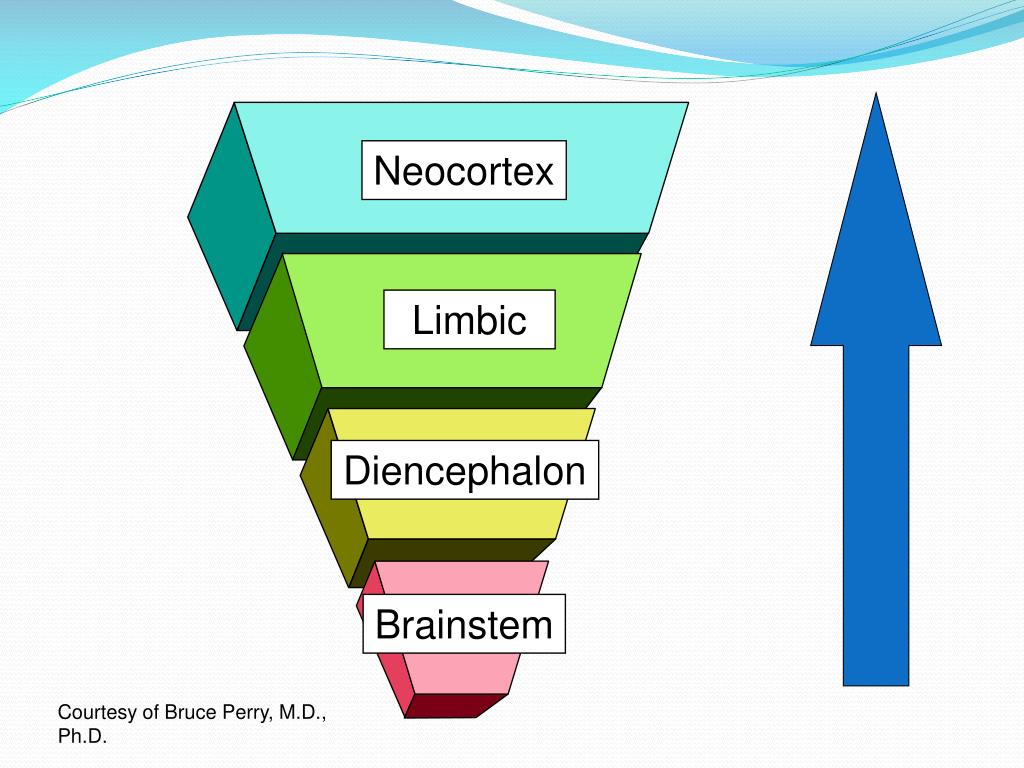 Neocortex

Limbic

Diencephalon

Brainstem

Courtesy of Bruce Perry, M.D., Ph.D.